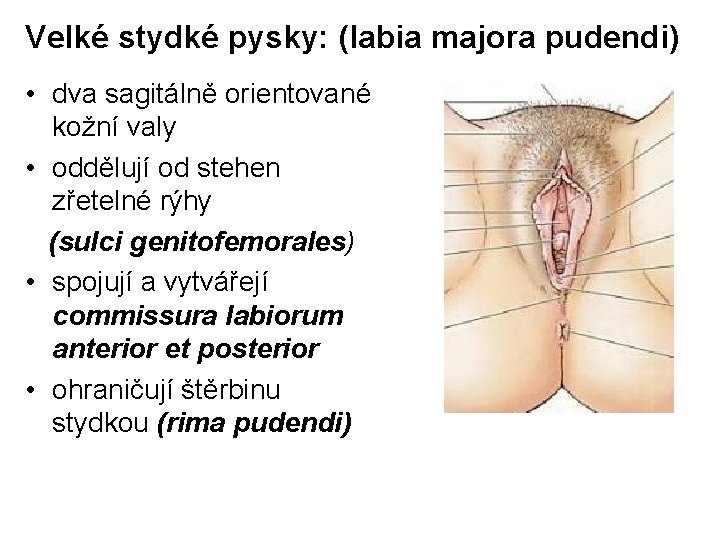 Velké stydké pysky: (labia majora pudendi)

• dva sagitálně orientované kožní valy

• oddělují od stehen zřetelné rýhy

(sulci genitofemorales)

• spojují a vytvářejí commissura labiorum anterior et posterior

• ohraničují štěrbinu stydkou (rima pudendi)